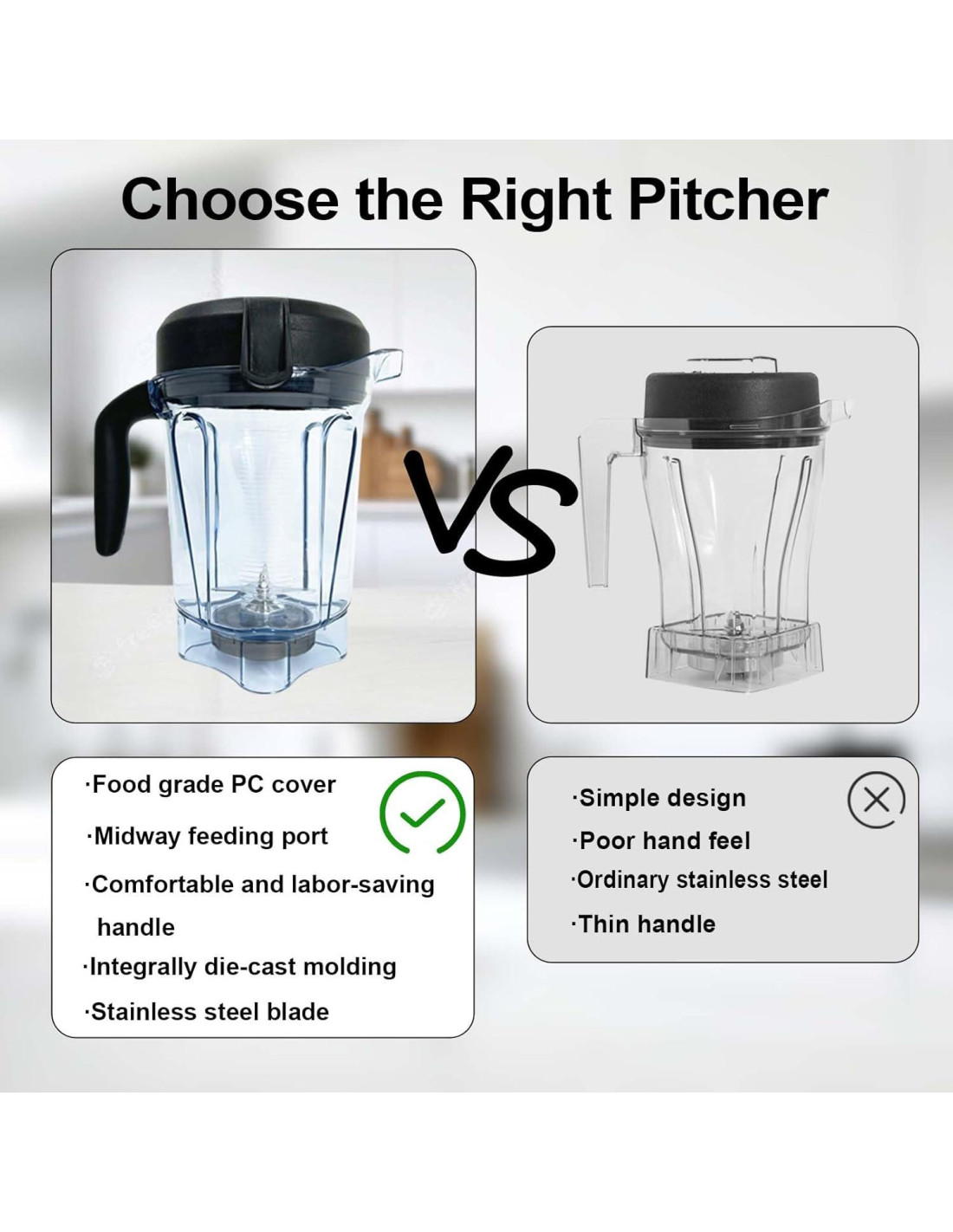 Choose the Right Pitcher

VS

·Food grade PC cover
·Midway feeding port
·Comfortable and labor-saving handle
·Integrally die-cast molding
·Stainless steel blade

·Simple design
·Poor hand feel
·Ordinary stainless steel
·Thin handle